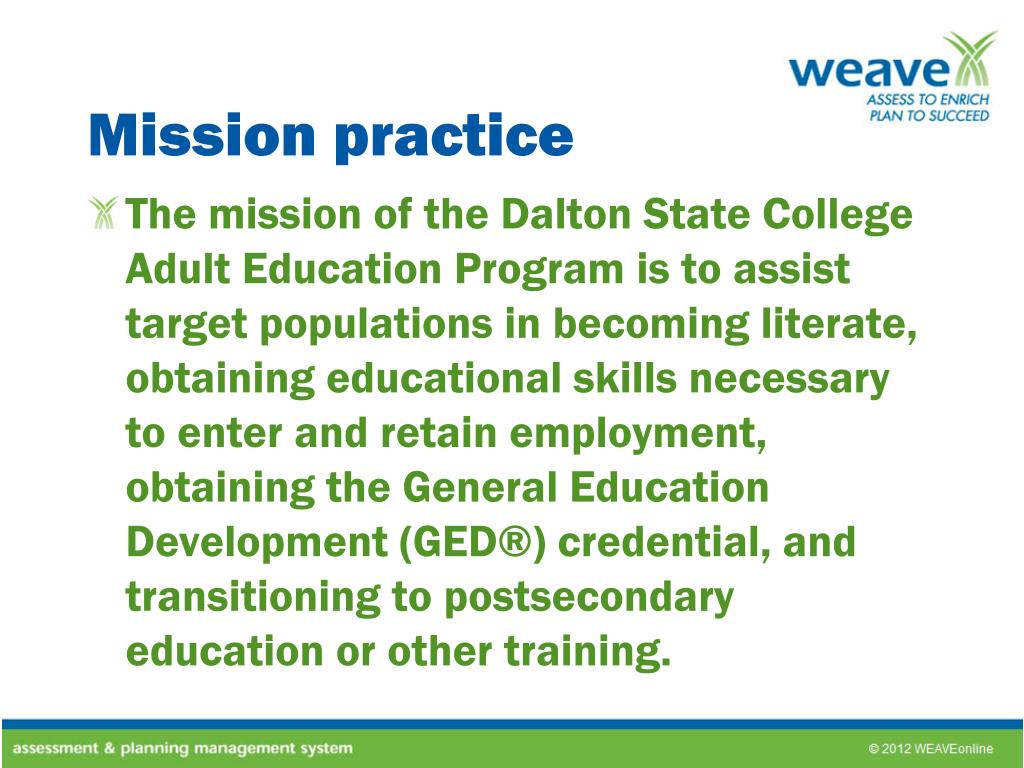 weave
ASSESS TO ENRICH
PLAN TO SUCCEED

Mission practice

The mission of the Dalton State College Adult Education Program is to assist target populations in becoming literate, obtaining educational skills necessary to enter and retain employment, obtaining the General Education Development (GED®) credential, and transitioning to postsecondary education or other training.

assessment & planning management system

© 2012 WEAVEonline